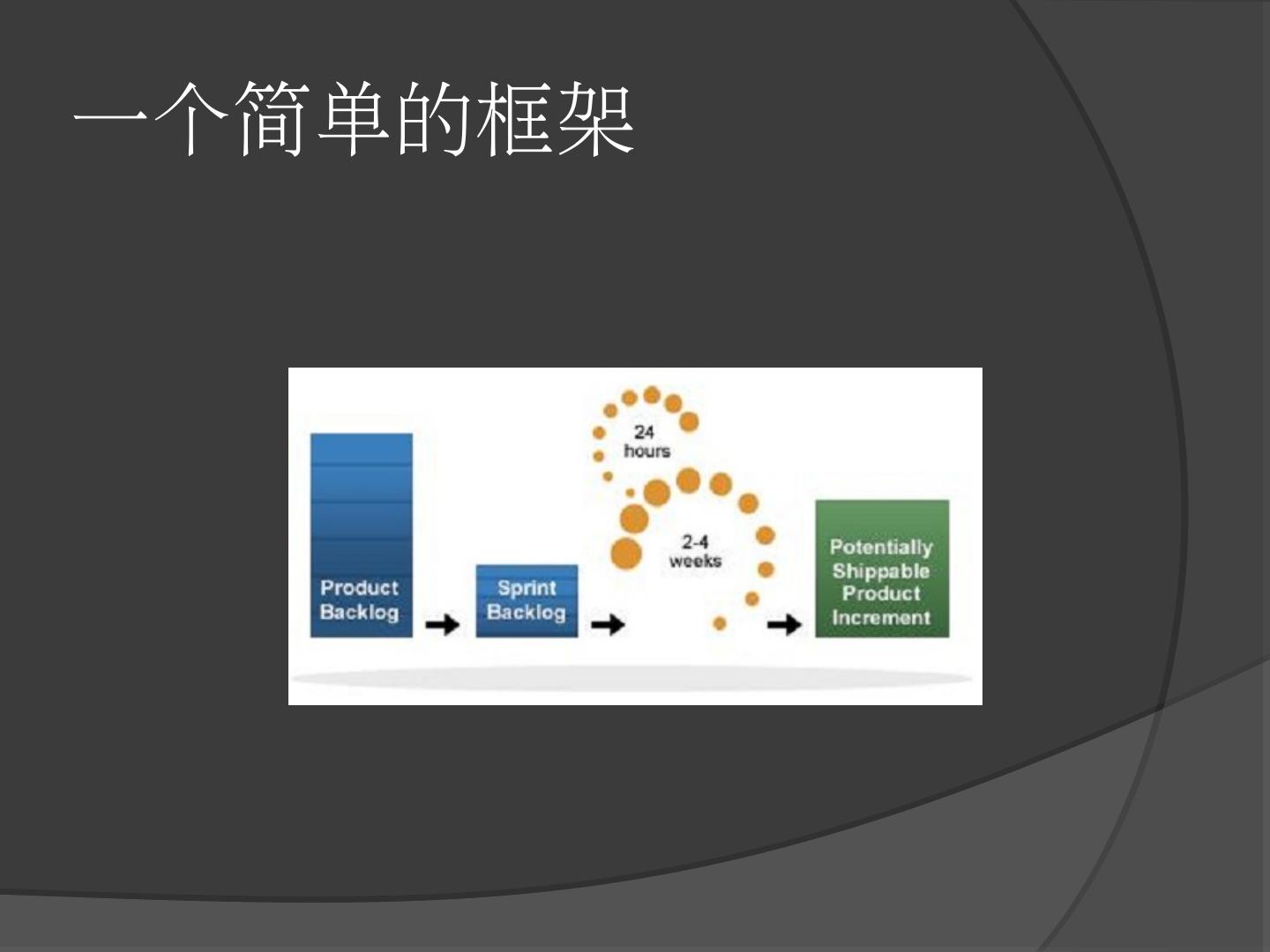 一个简单的框架

Product Backlog

Sprint Backlog

24 hours

2-4 weeks

Potentially Shippable Product Increment